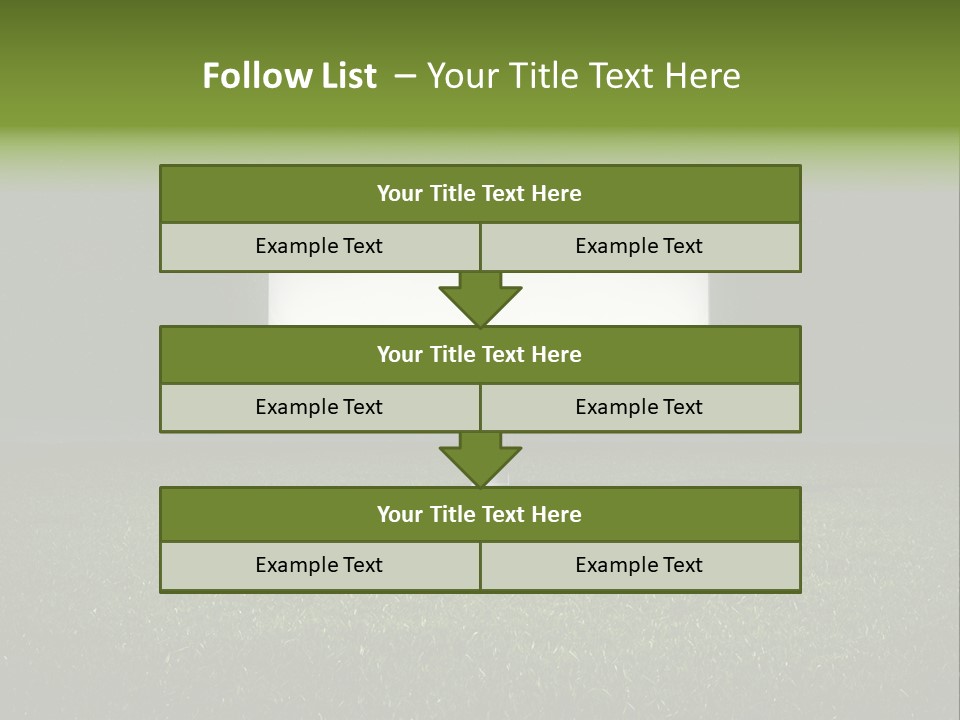 Follow List – Your Title Text Here

Your Title Text Here

Example Text

Example Text

Your Title Text Here

Example Text

Example Text

Your Title Text Here

Example Text

Example Text